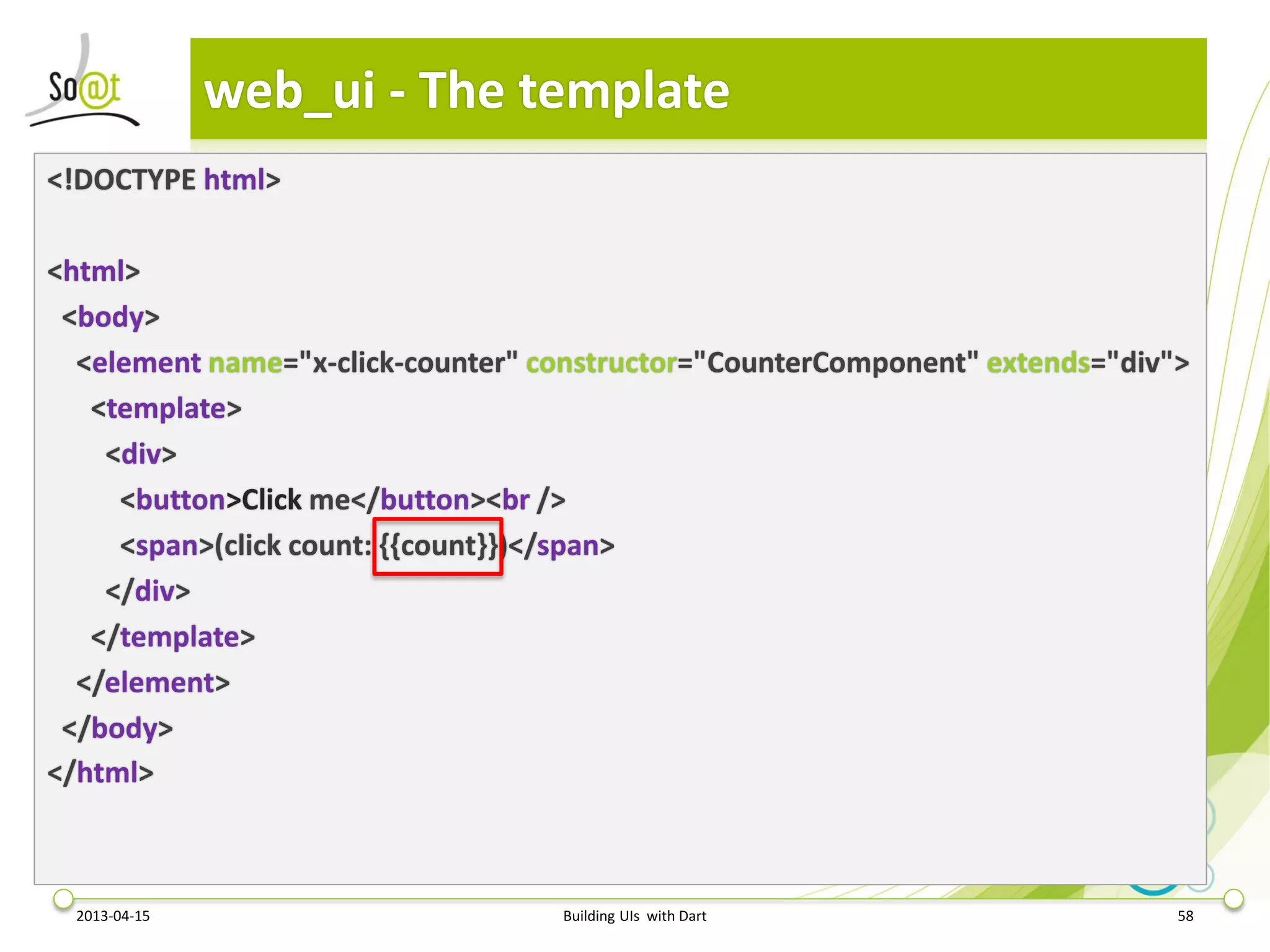 So@t

web_ui - The template

<!DOCTYPE html>

<html>
<body>
<element name="x-click-counter" constructor="CounterComponent" extends="div">
<template>
<div>
<button>Click me</button><br />
<span>(click count: {{count}})</span>
</div>
</template>
</element>
</body>
</html>

2013-04-15

Building UIs with Dart

58